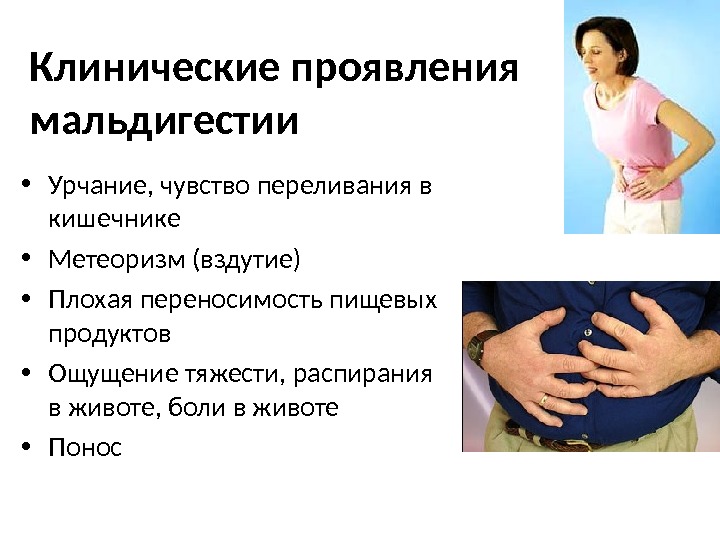 Клинические проявления мальдигестии

• Урчание, чувство переливания в кишечнике
• Метеоризм (вздутие)
• Плохая переносимость пищевых продуктов
• Ощущение тяжести, распирания в животе, боли в животе
• Понос